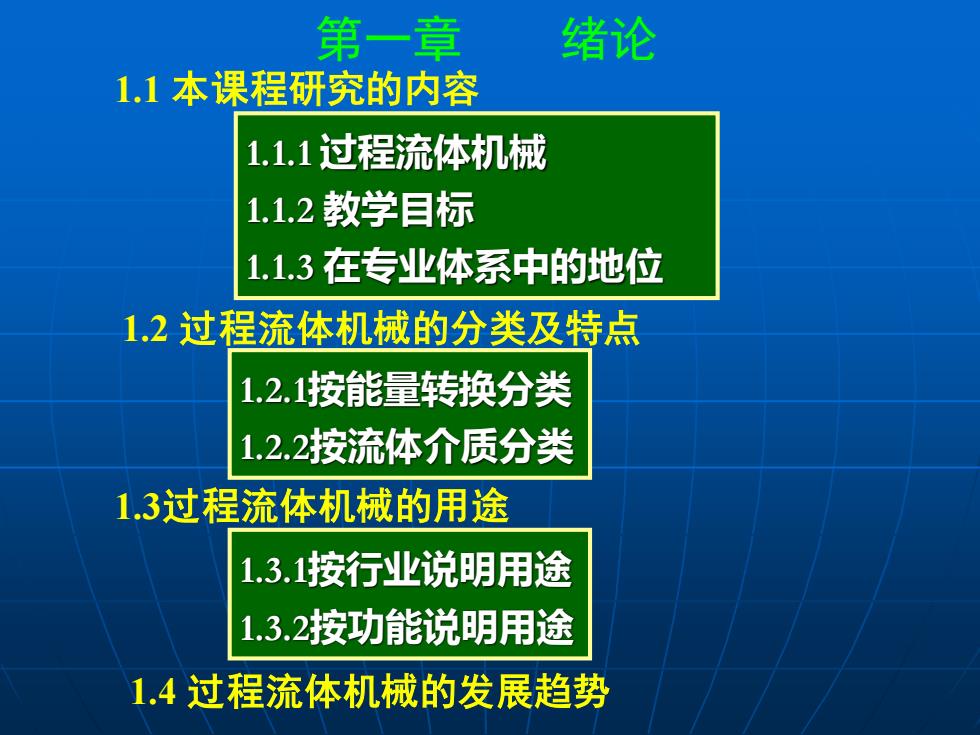 第一章　　绪论

1.1 本课程研究的内容

1.1.1 过程流体机械
1.1.2 教学目标
1.1.3 在专业体系中的地位

1.2 过程流体机械的分类及特点

1.2.1按能量转换分类
1.2.2按流体介质分类

1.3过程流体机械的用途

1.3.1按行业说明用途
1.3.2按功能说明用途

1.4 过程流体机械的发展趋势